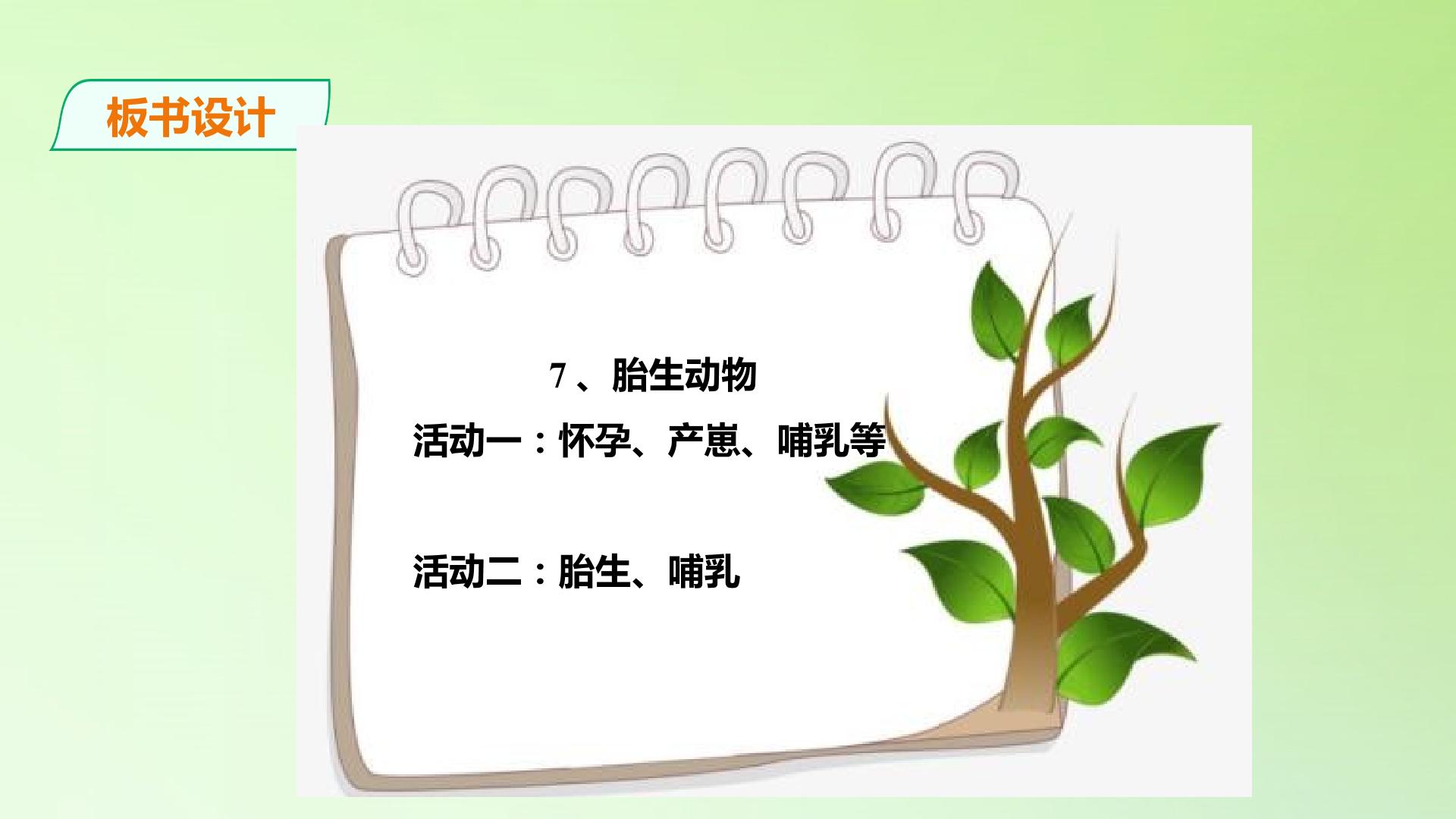 板书设计

7、胎生动物

活动一：怀孕、产崽、哺乳等

活动二：胎生、哺乳